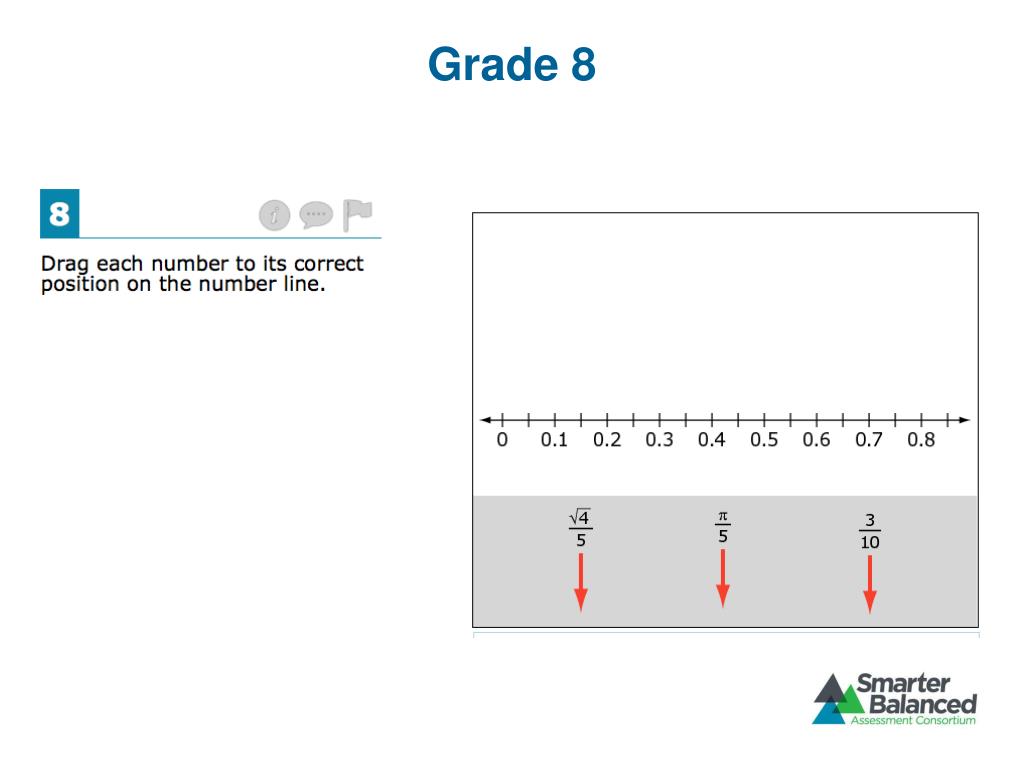 Grade 8

8

Drag each number to its correct position on the number line.

0 0.1 0.2 0.3 0.4 0.5 0.6 0.7 0.8

$\frac{\sqrt{4}}{5}$ $\frac{\pi}{5}$ $\frac{3}{10}$

Smarter Balanced Assessment Consortium